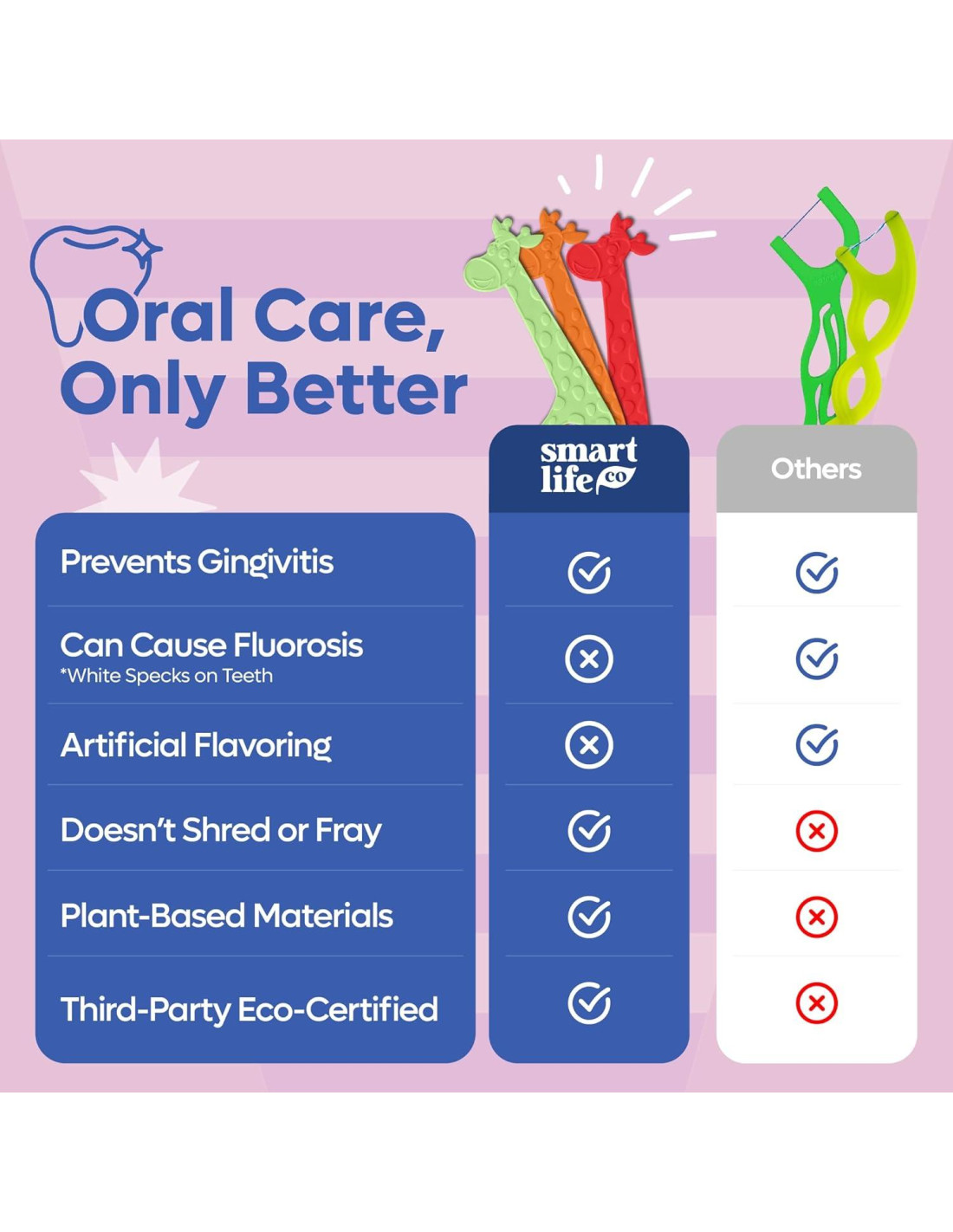 Oral Care, Only Better

| | smart life co | Others |
|---|---|---|
| Prevents Gingivitis | ✓ | ✓ |
| Can Cause Fluorosis *White Specks on Teeth | ✗ | ✓ |
| Artificial Flavoring | ✗ | ✓ |
| Doesn't Shred or Fray | ✓ | ✗ |
| Plant-Based Materials | ✓ | ✗ |
| Third-Party Eco-Certified | ✓ | ✗ |